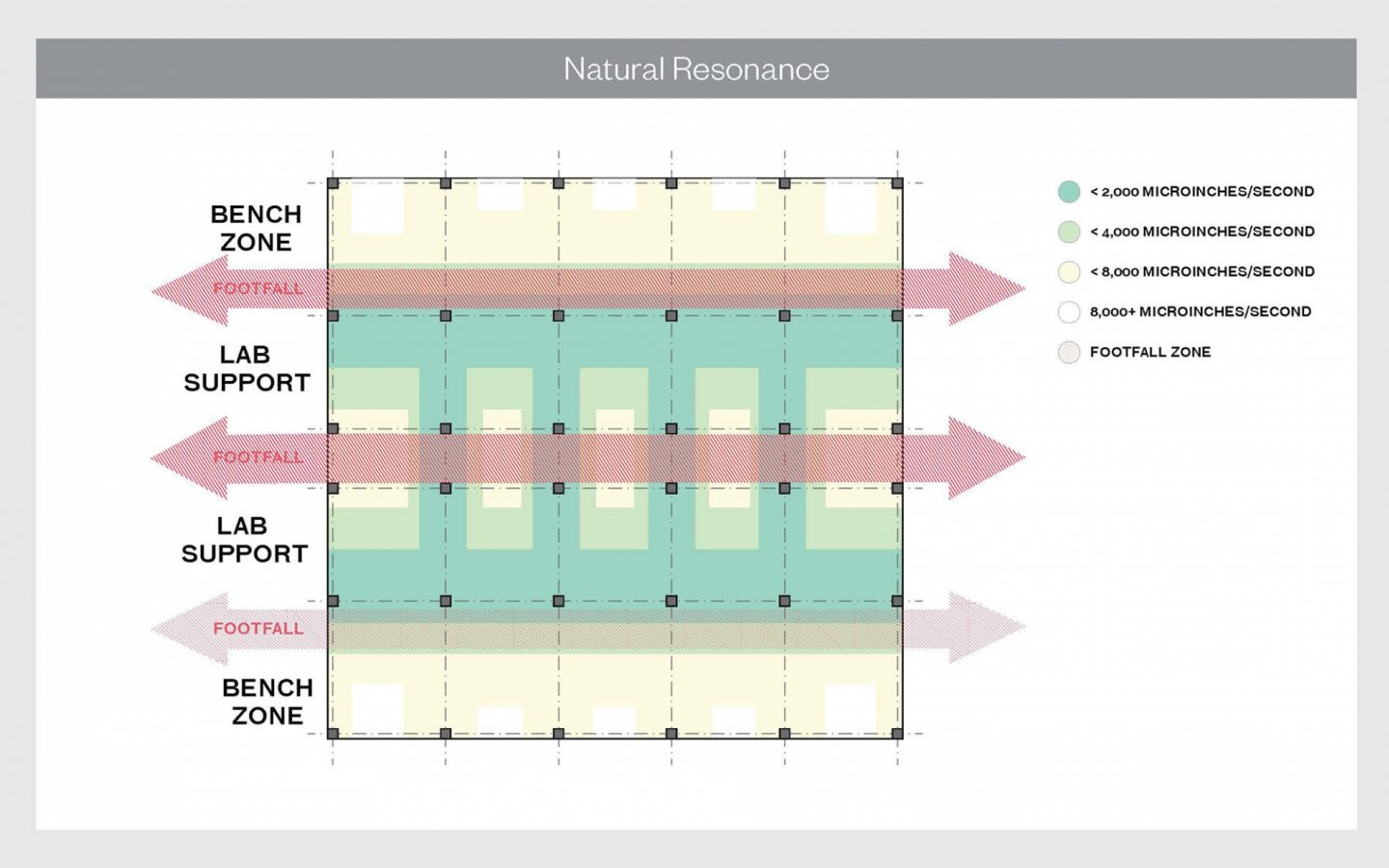 Natural Resonance

BENCH ZONE

FOOTFALL

LAB SUPPORT

FOOTFALL

LAB SUPPORT

FOOTFALL

BENCH ZONE

< 2,000 MICROINCHES/SECOND

< 4,000 MICROINCHES/SECOND

< 8,000 MICROINCHES/SECOND

8,000+ MICROINCHES/SECOND

FOOTFALL ZONE